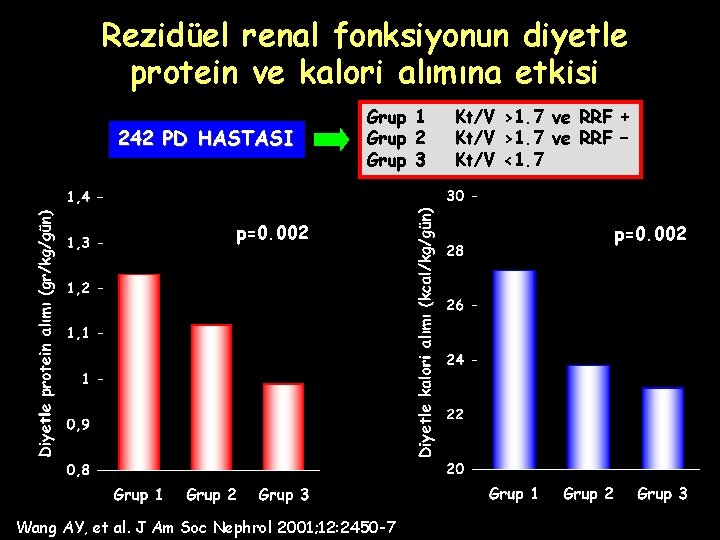 Rezidüel renal fonksiyonun diyetle protein ve kalori alımına etkisi

242 PD HASTASI

Grup 1 Kt/V >1.7 ve RRF +
Grup 2 Kt/V >1.7 ve RRF –
Grup 3 Kt/V <1.7

Diyetle protein alımı (gr/kg/gün)

1,4
1,3
1,2
1,1
1
0,9
0,8

p=0.002

Grup 1 Grup 2 Grup 3

Diyetle kalori alımı (kcal/kg/gün)

30
28
26
24
22
20

p=0.002

Grup 1 Grup 2 Grup 3

Wang AY, et al. J Am Soc Nephrol 2001;12:2450-7